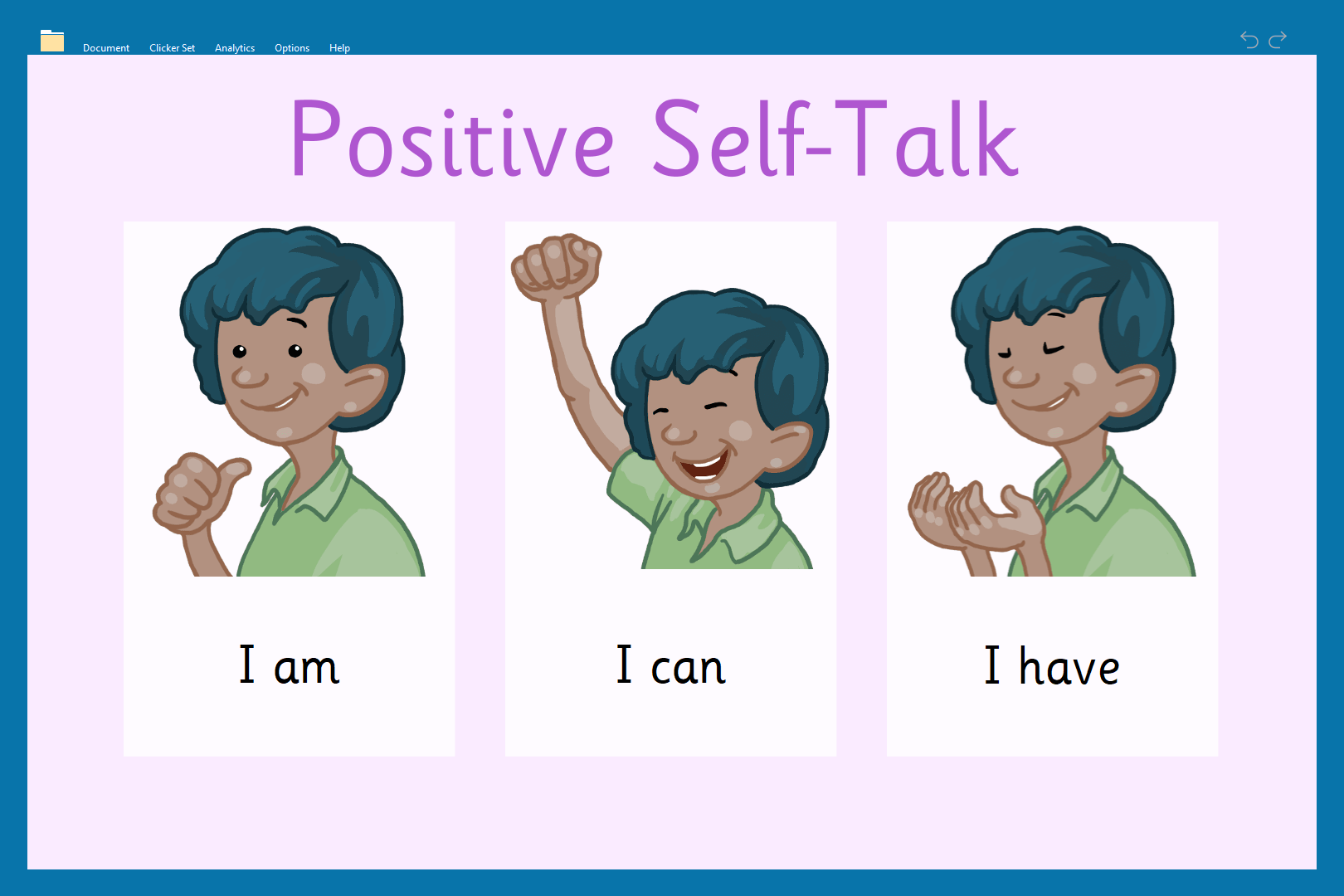 Document Clicker Set Analytics Options Help

Positive Self-Talk

I am

I can

I have